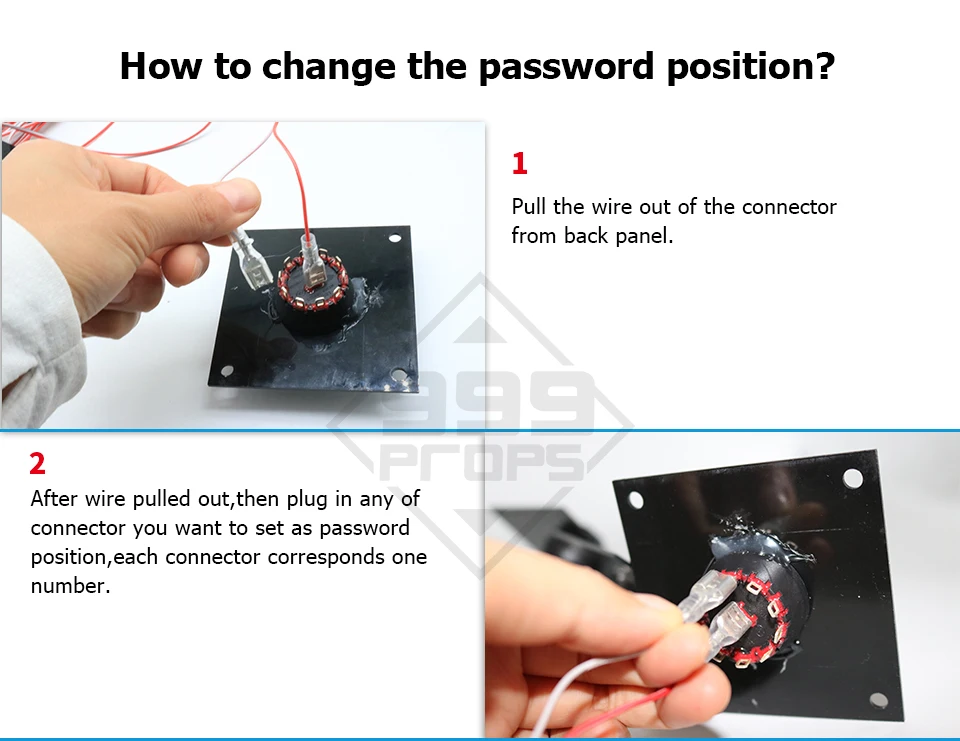 How to change the password position?

1

Pull the wire out of the connector from back panel.

2

After wire pulled out,then plug in any of connector you want to set as password position,each connector corresponds one number.

999 PROPS